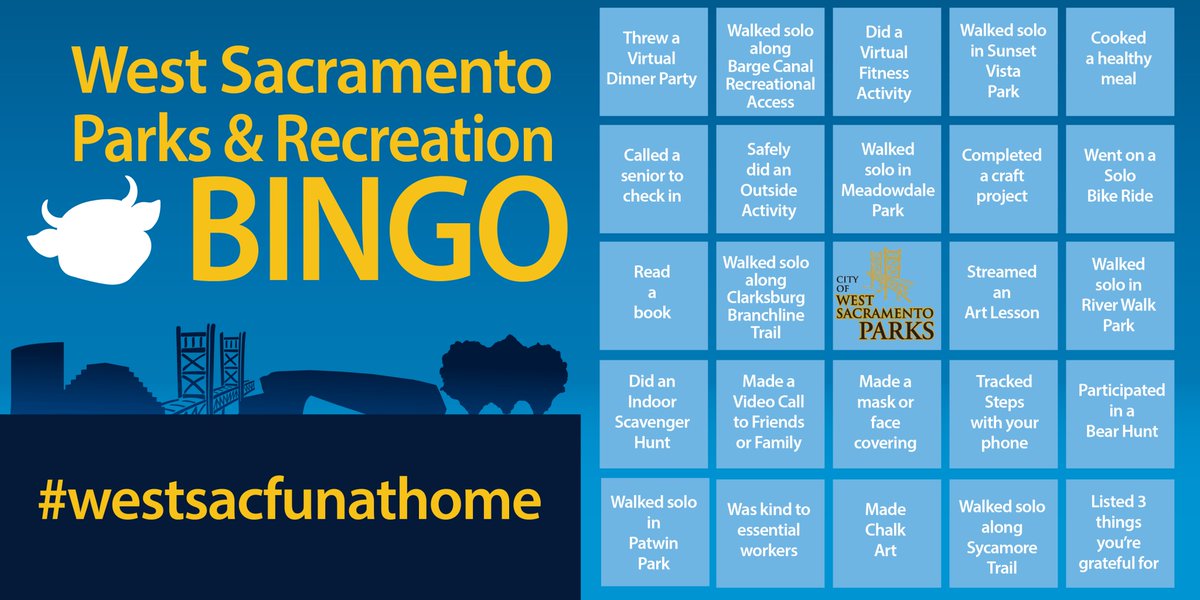 West Sacramento Parks & Recreation BINGO

#westsacfunathome

| | | | | |
|---|---|---|---|---|
| Threw a Virtual Dinner Party | Walked solo along Barge Canal Recreational Access | Did a Virtual Fitness Activity | Walked solo in Sunset Vista Park | Cooked a healthy meal |
| Called a senior to check in | Safely did an Outside Activity | Walked solo in Meadowdale Park | Completed a craft project | Went on a Solo Bike Ride |
| Read a book | Walked solo along Clarksburg Branchline Trail | CITY OF WEST SACRAMENTO PARKS | Streamed an Art Lesson | Walked solo in River Walk Park |
| Did an Indoor Scavenger Hunt | Made a Video Call to Friends or Family | Made a mask or face covering | Tracked Steps with your phone | Participated in a Bear Hunt |
| Walked solo in Patwin Park | Was kind to essential workers | Made Chalk Art | Walked solo along Sycamore Trail | Listed 3 things you're grateful for |